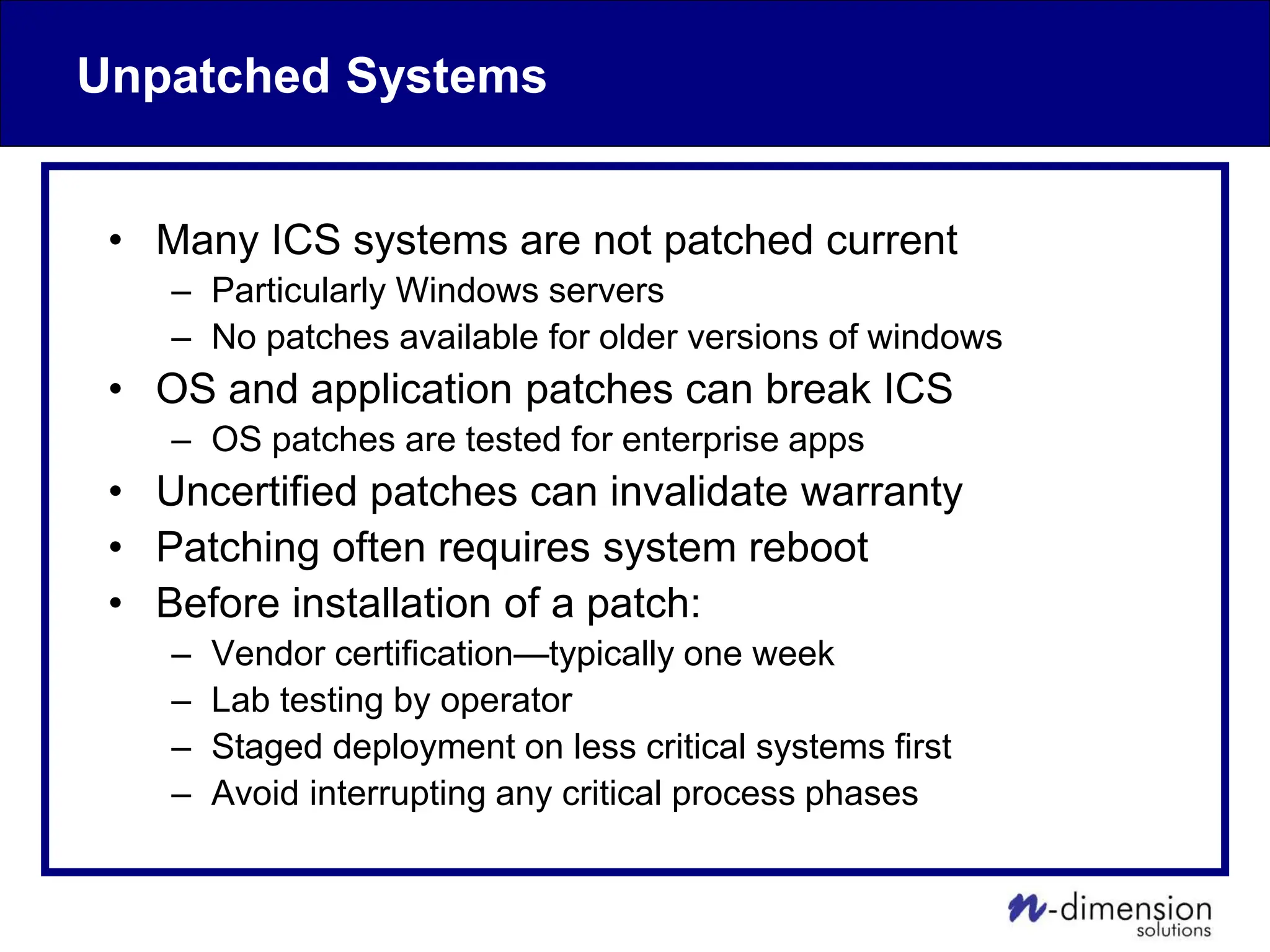 Unpatched Systems

• Many ICS systems are not patched current
  – Particularly Windows servers
  – No patches available for older versions of windows
• OS and application patches can break ICS
  – OS patches are tested for enterprise apps
• Uncertified patches can invalidate warranty
• Patching often requires system reboot
• Before installation of a patch:
  – Vendor certification—typically one week
  – Lab testing by operator
  – Staged deployment on less critical systems first
  – Avoid interrupting any critical process phases

n-dimension solutions